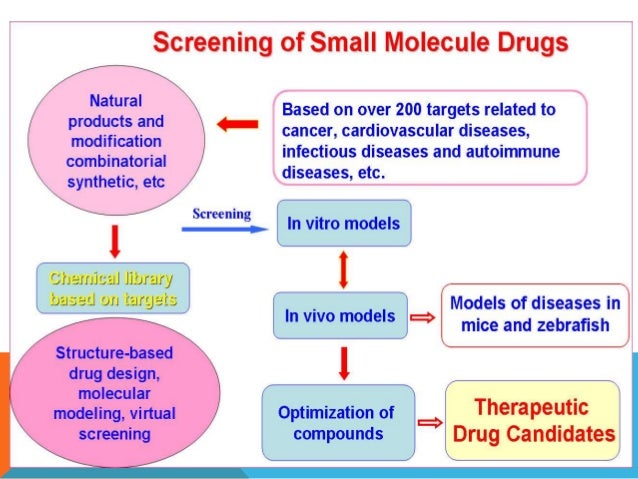 Screening of Small Molecule Drugs

Natural products and modification combinatorial synthetic, etc

Based on over 200 targets related to cancer, cardiovascular diseases, infectious diseases and autoimmune diseases, etc.

Screening

In vitro models

Chemical library based on targets

In vivo models

Models of diseases in mice and zebrafish

Structure-based drug design, molecular modeling, virtual screening

Optimization of compounds

Therapeutic Drug Candidates